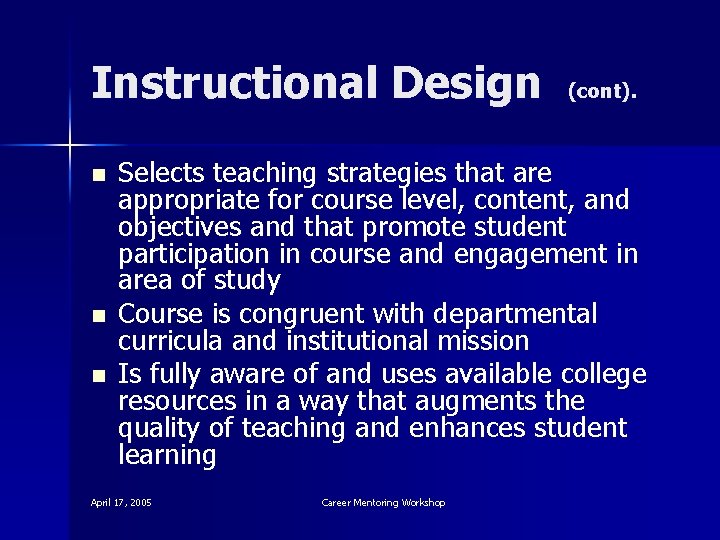 Instructional Design (cont).

- Selects teaching strategies that are appropriate for course level, content, and objectives and that promote student participation in course and engagement in area of study
- Course is congruent with departmental curricula and institutional mission
- Is fully aware of and uses available college resources in a way that augments the quality of teaching and enhances student learning

April 17, 2005

Career Mentoring Workshop